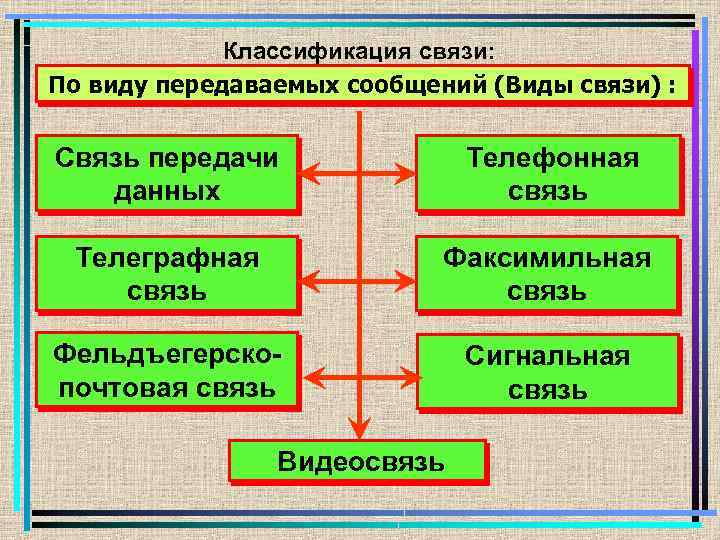 Классификация связи:

По виду передаваемых сообщений (Виды связи) :

Связь передачи данных

Телефонная связь

Телеграфная связь

Факсимильная связь

Фельдъегерско-почтовая связь

Сигнальная связь

Видеосвязь